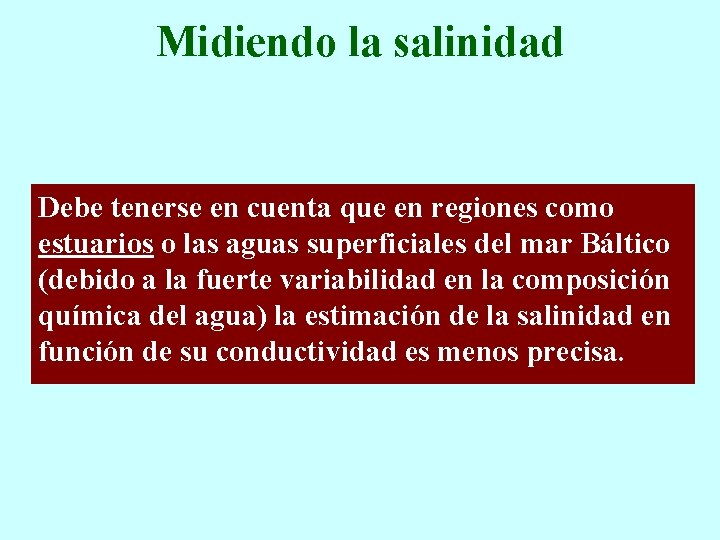 Midiendo la salinidad

Debe tenerse en cuenta que en regiones como estuarios o las aguas superficiales del mar Báltico (debido a la fuerte variabilidad en la composición química del agua) la estimación de la salinidad en función de su conductividad es menos precisa.